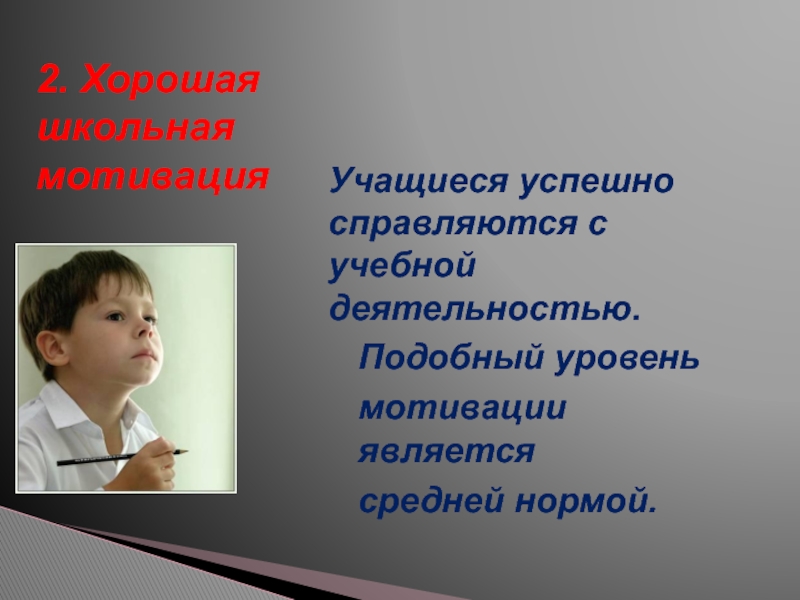 2. Хорошая школьная мотивация

Учащиеся успешно справляются с учебной деятельностью.

Подобный уровень мотивации является средней нормой.